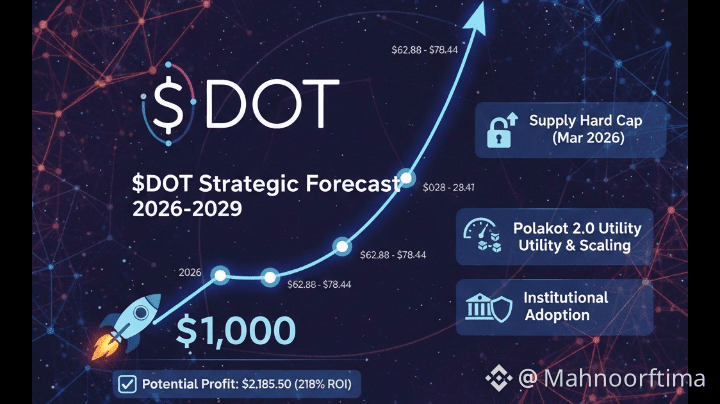 $62.88 - $78.44

$DOT

Supply Hard Cap (Mar 2026)

$DOT Strategic Forecast 2026-2029

$028 - 28.41

Polakot 2.0 Utility Utility & Scaling

$62.88 - $78.44

2026

$62.88 - $78.44

Institutional Adoption

$1,000

Potential Profit: $2,185.50 (218% ROI)

@ Mahnoorftima